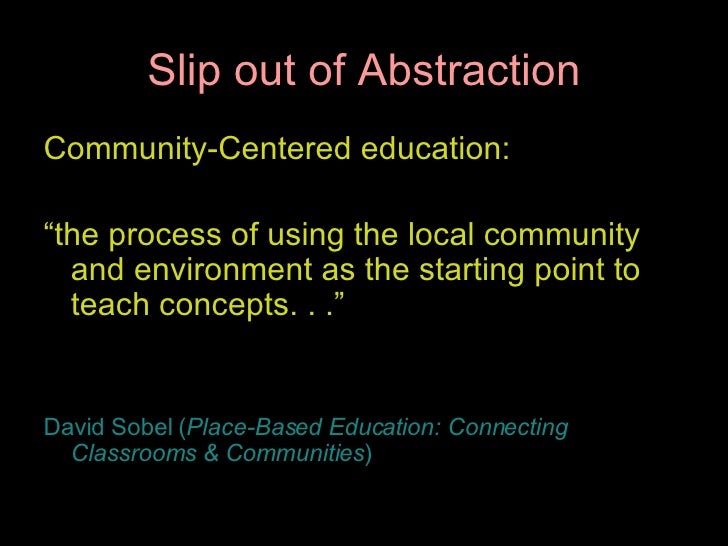 Slip out of Abstraction

Community-Centered education:

“the process of using the local community and environment as the starting point to teach concepts. . .”

David Sobel (Place-Based Education: Connecting Classrooms & Communities)